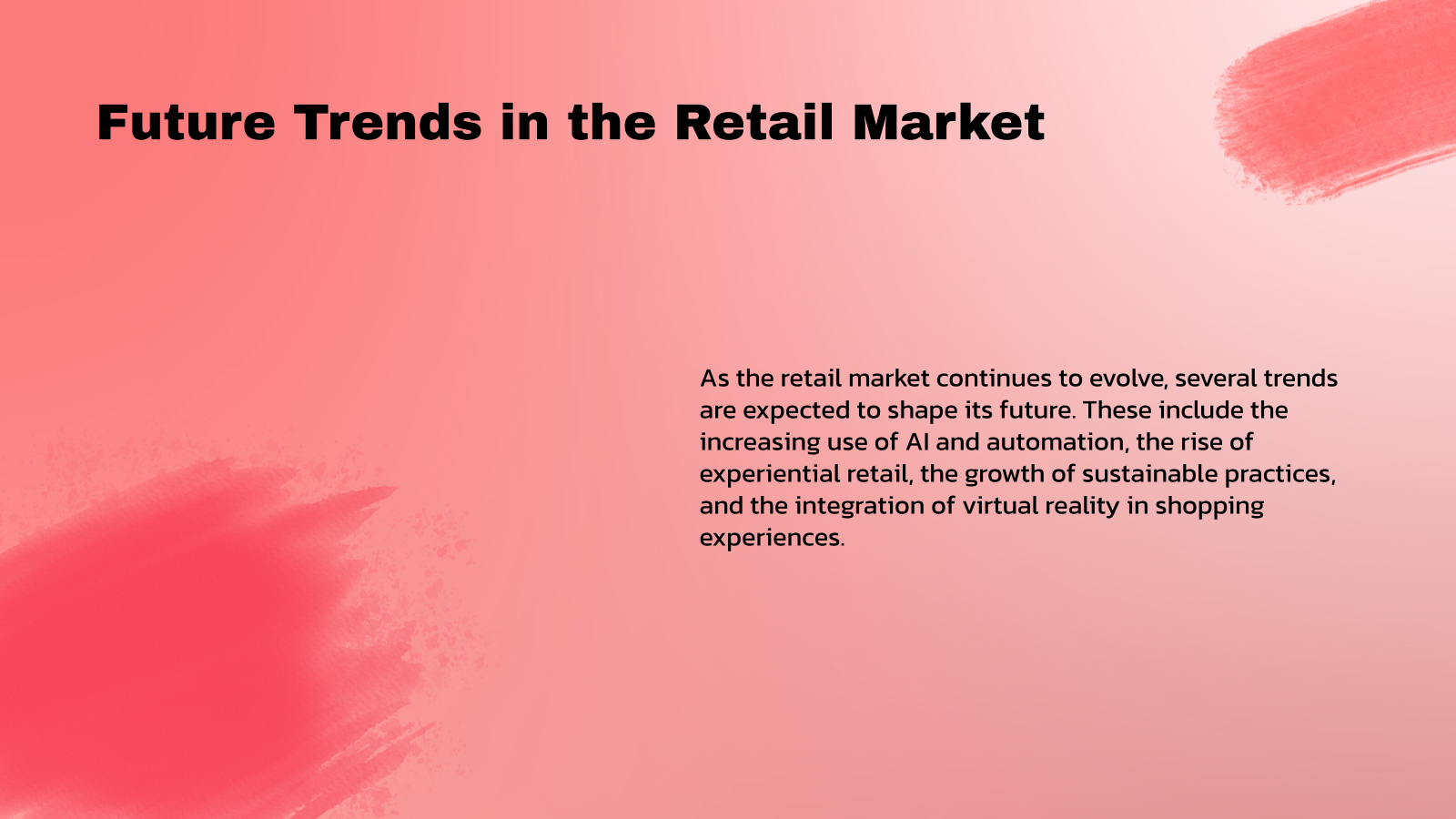 Future Trends in the Retail Market

As the retail market continues to evolve, several trends are expected to shape its future. These include the increasing use of AI and automation, the rise of experiential retail, the growth of sustainable practices, and the integration of virtual reality in shopping experiences.